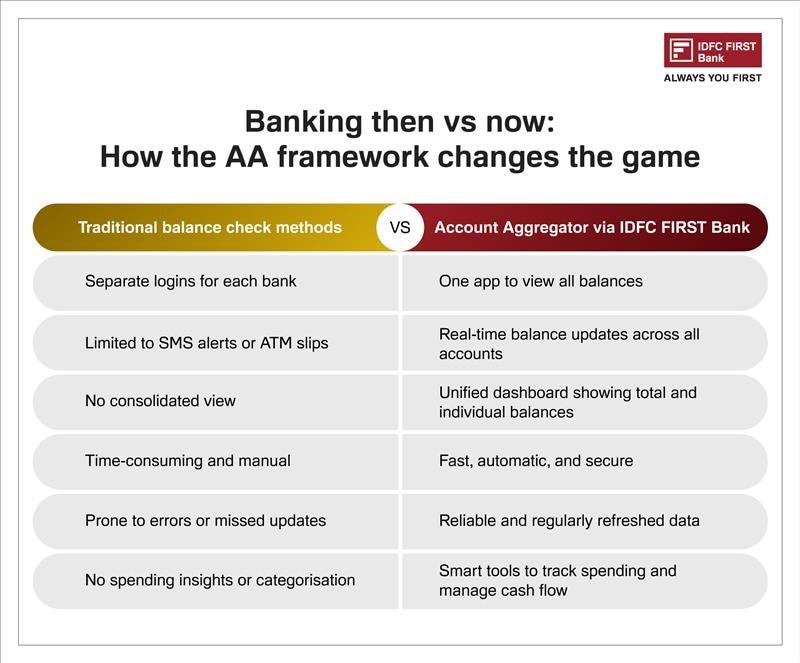 IDFC FIRST Bank
ALWAYS YOU FIRST

Banking then vs now:
How the AA framework changes the game

| Traditional balance check methods | VS | Account Aggregator via IDFC FIRST Bank |
|---|---|---|
| Separate logins for each bank | | One app to view all balances |
| Limited to SMS alerts or ATM slips | | Real-time balance updates across all accounts |
| No consolidated view | | Unified dashboard showing total and individual balances |
| Time-consuming and manual | | Fast, automatic, and secure |
| Prone to errors or missed updates | | Reliable and regularly refreshed data |
| No spending insights or categorisation | | Smart tools to track spending and manage cash flow |